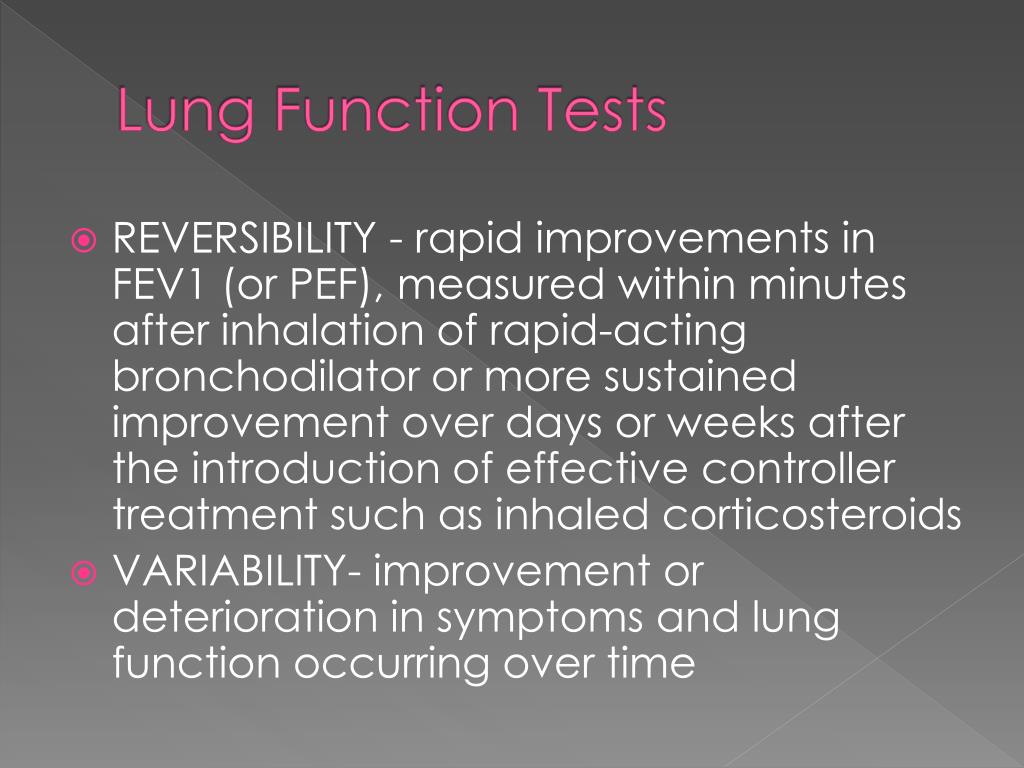 Lung Function Tests

REVERSIBILITY - rapid improvements in FEV1 (or PEF), measured within minutes after inhalation of rapid-acting bronchodilator or more sustained improvement over days or weeks after the introduction of effective controller treatment such as inhaled corticosteroids

VARIABILITY- improvement or deterioration in symptoms and lung function occurring over time